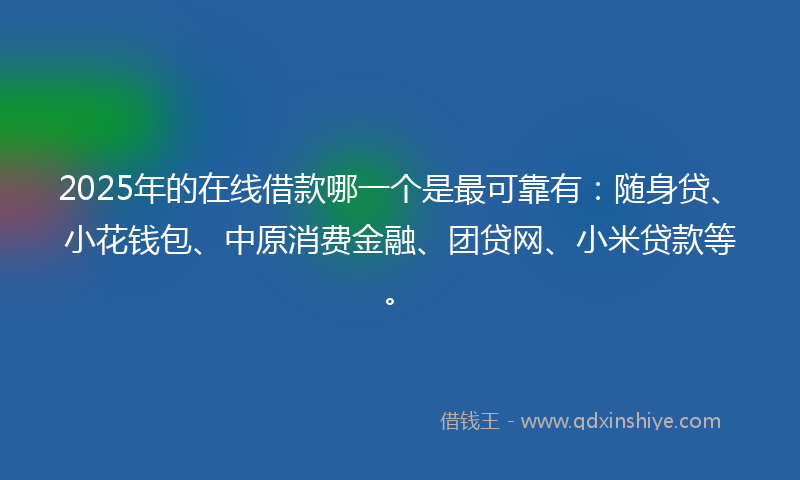 2025年的在线借款哪一个是最可靠有：随身贷、小花钱包、中原消费金融、团贷网、小米贷款等。

借钱王 - www.qdxinshiye.com